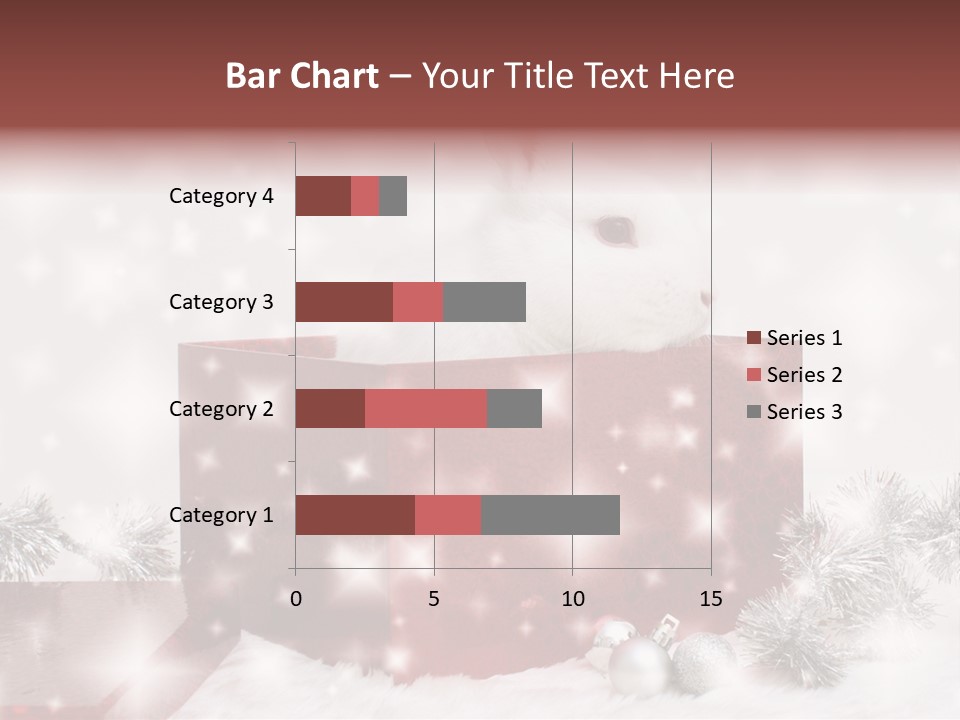 Bar Chart – Your Title Text Here

Category 4
Category 3
Category 2
Category 1

0
5
10
15

Series 1
Series 2
Series 3